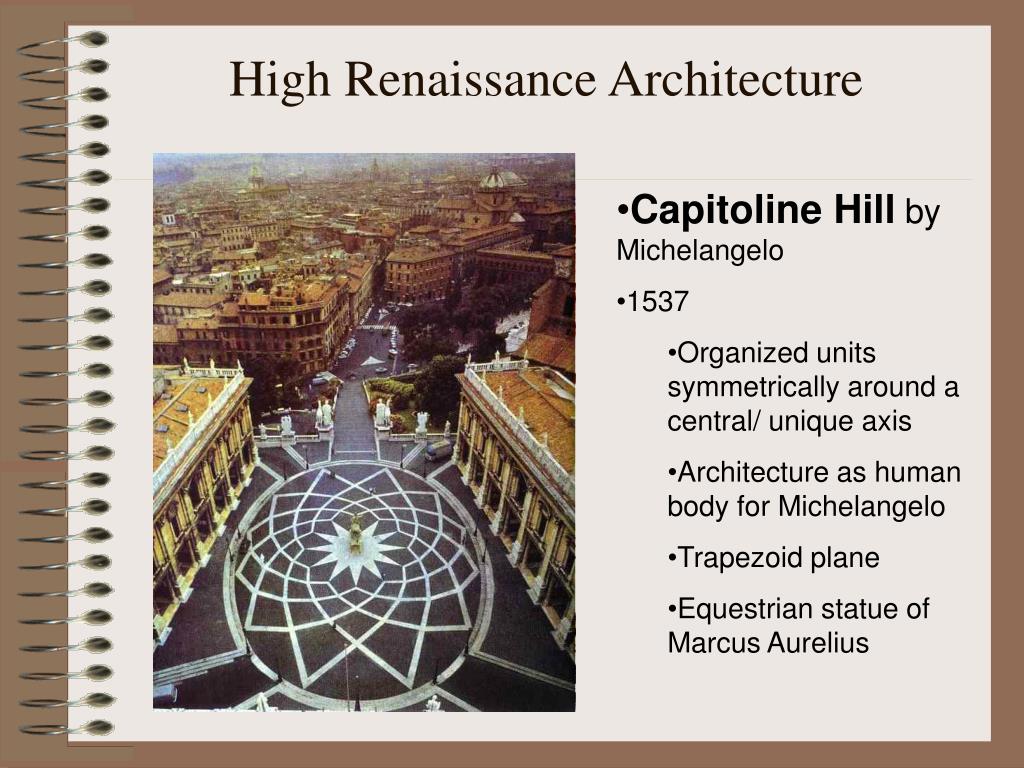 High Renaissance Architecture

•Capitoline Hill by Michelangelo

•1537

•Organized units symmetrically around a central/ unique axis

•Architecture as human body for Michelangelo

•Trapezoid plane

•Equestrian statue of Marcus Aurelius